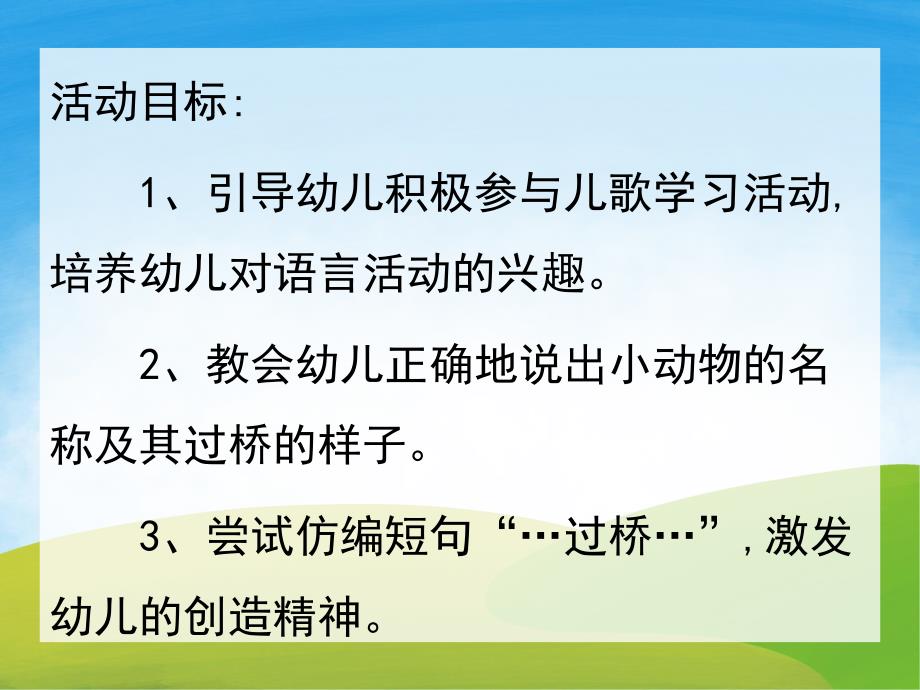 活动目标:

1、引导幼儿积极参与儿歌学习活动,培养幼儿对语言活动的兴趣。

2、教会幼儿正确地说出小动物的名称及其过桥的样子。

3、尝试仿编短句“…过桥…”,激发幼儿的创造精神。